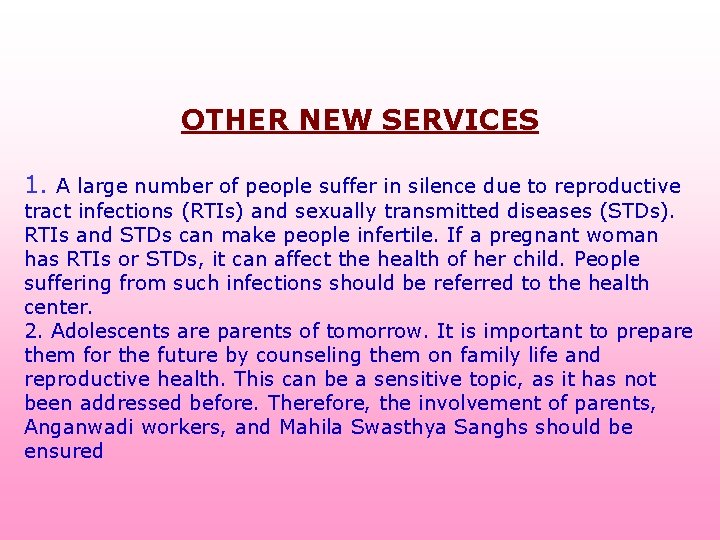 OTHER NEW SERVICES

1. A large number of people suffer in silence due to reproductive tract infections (RTIs) and sexually transmitted diseases (STDs). RTIs and STDs can make people infertile. If a pregnant woman has RTIs or STDs, it can affect the health of her child. People suffering from such infections should be referred to the health center.
2. Adolescents are parents of tomorrow. It is important to prepare them for the future by counseling them on family life and reproductive health. This can be a sensitive topic, as it has not been addressed before. Therefore, the involvement of parents, Anganwadi workers, and Mahila Swasthya Sanghs should be ensured